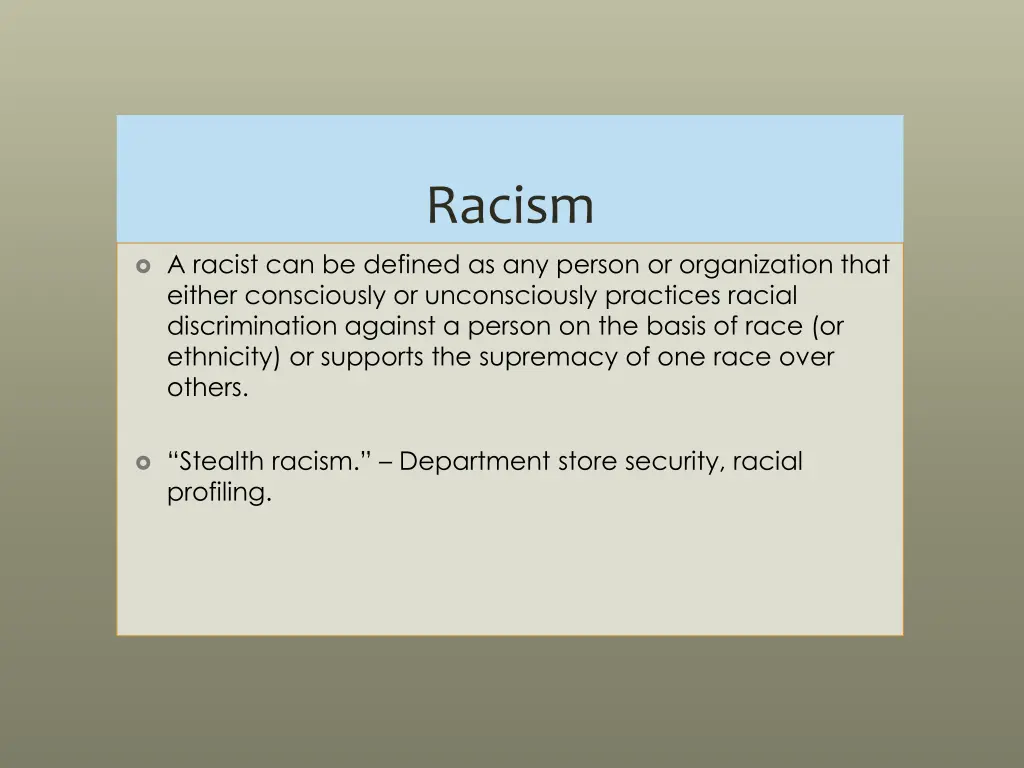 Racism

A racist can be defined as any person or organization that either consciously or unconsciously practices racial discrimination against a person on the basis of race (or ethnicity) or supports the supremacy of one race over others.

“Stealth racism.” – Department store security, racial profiling.